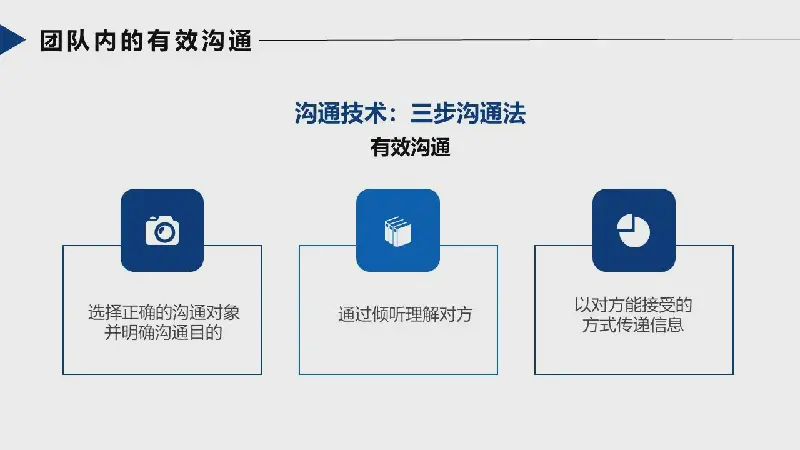 团队内的有效沟通

沟通技术：三步沟通法

有效沟通

选择正确的沟通对象并明确沟通目的

通过倾听理解对方

以对方能接受的方式传递信息